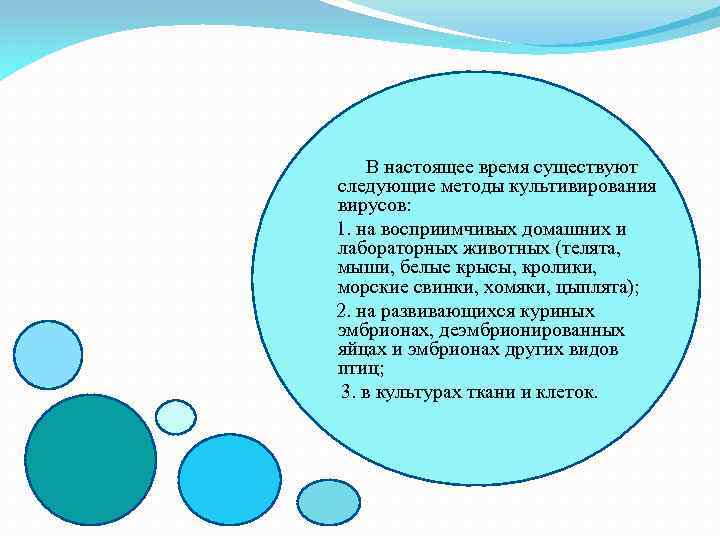 В настоящее время существуют следующие методы культивирования вирусов:

1. на восприимчивых домашних и лабораторных животных (телята, мыши, белые крысы, кролики, морские свинки, хомяки, цыплята);

2. на развивающихся куриных эмбрионах, деэмбрионированных яйцах и эмбрионах других видов птиц;

3. в культурах ткани и клеток.